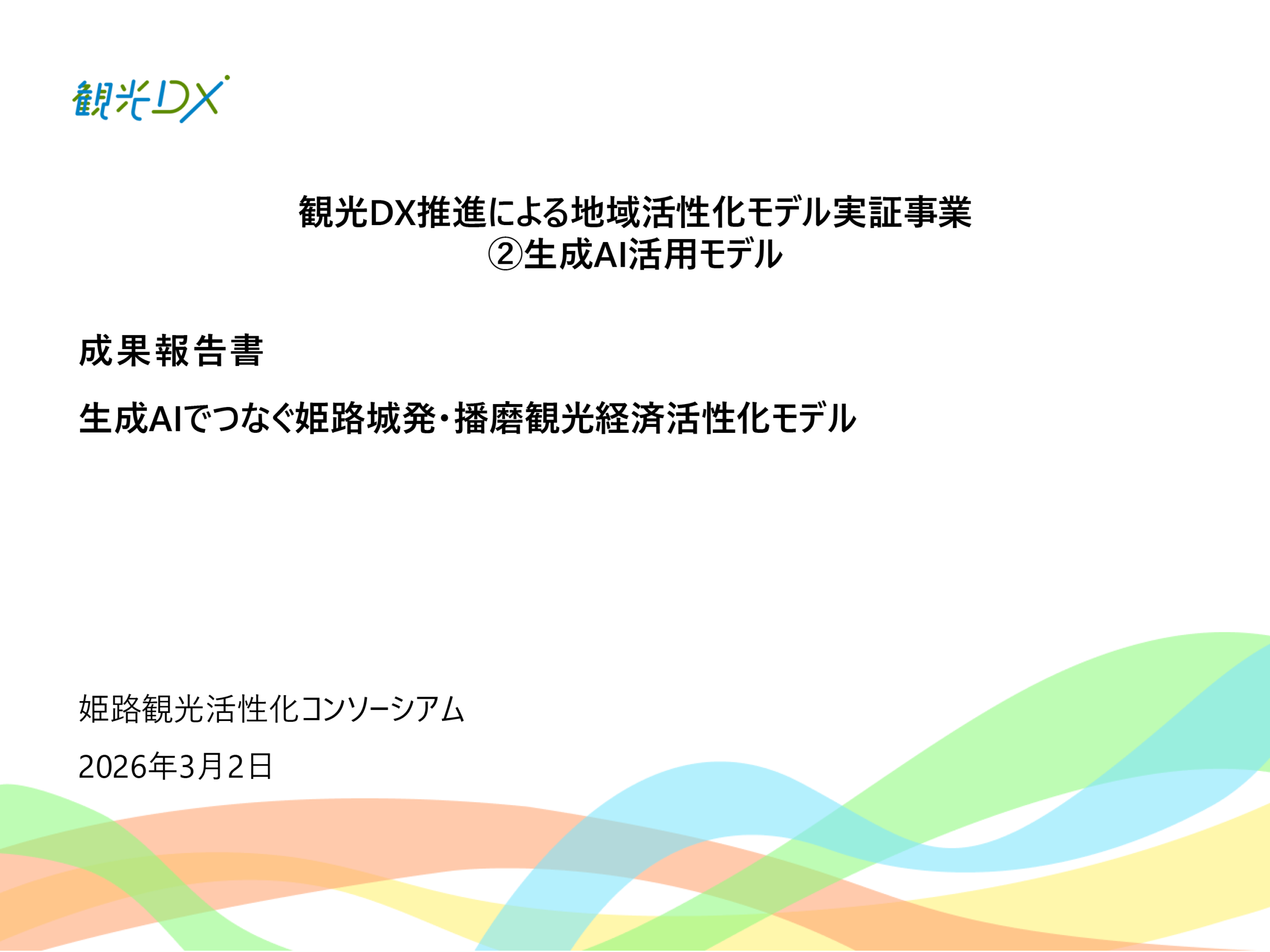 観光DX

観光DX推進による地域活性化モデル実証事業
②生成AI活用モデル

成果報告書

生成AIでつなぐ姫路城発・播磨観光経済活性化モデル

姫路観光活性化コンソーシアム

2026年3月2日